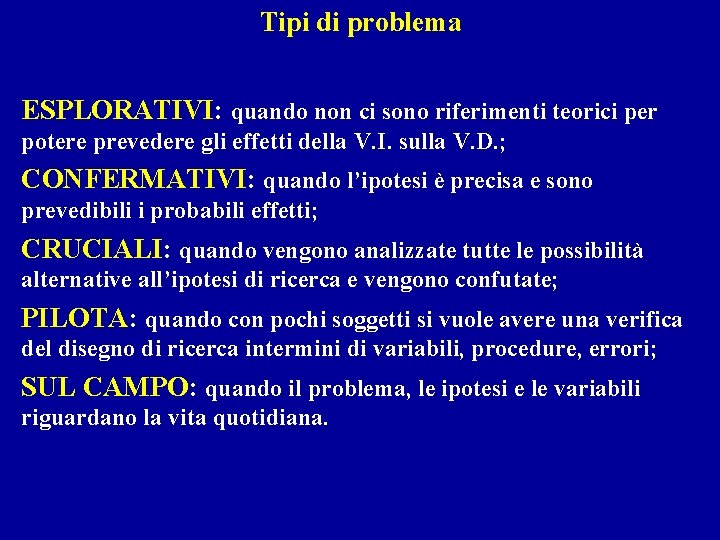 Tipi di problema

ESPLORATIVI: quando non ci sono riferimenti teorici per potere prevedere gli effetti della V.I. sulla V.D.;

CONFERMATIVI: quando l'ipotesi è precisa e sono prevedibili i probabili effetti;

CRUCIALI: quando vengono analizzate tutte le possibilità alternative all'ipotesi di ricerca e vengono confutate;

PILOTA: quando con pochi soggetti si vuole avere una verifica del disegno di ricerca intermini di variabili, procedure, errori;

SUL CAMPO: quando il problema, le ipotesi e le variabili riguardano la vita quotidiana.